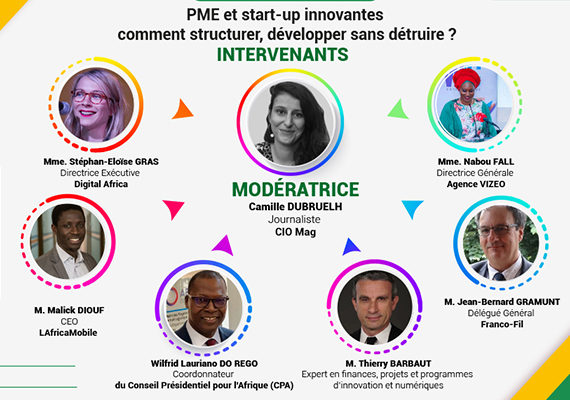 PME et start-up innovantes
comment structurer, développer sans détruire ?
INTERVENANTS

Mme. Stéphan-Eloïse GRAS
Directrice Exécutive
Digital Africa

MODÉRATRICE
Camille DUBRUELH
Journaliste
CIO Mag

Mme. Nabou FALL
Directrice Générale
Agence VIZEO

M. Malick DIOUF
CEO
LAfricaMobile

Wilfrid Lauriano DO REGO
Coordonnateur
du Conseil Présidentiel pour l'Afrique (CPA)

M. Thierry BARBAUT
Expert en finances, projets et programmes d'innovation et numériques

M. Jean-Bernard GRAMUNT
Délégué Général
Franco-Fil